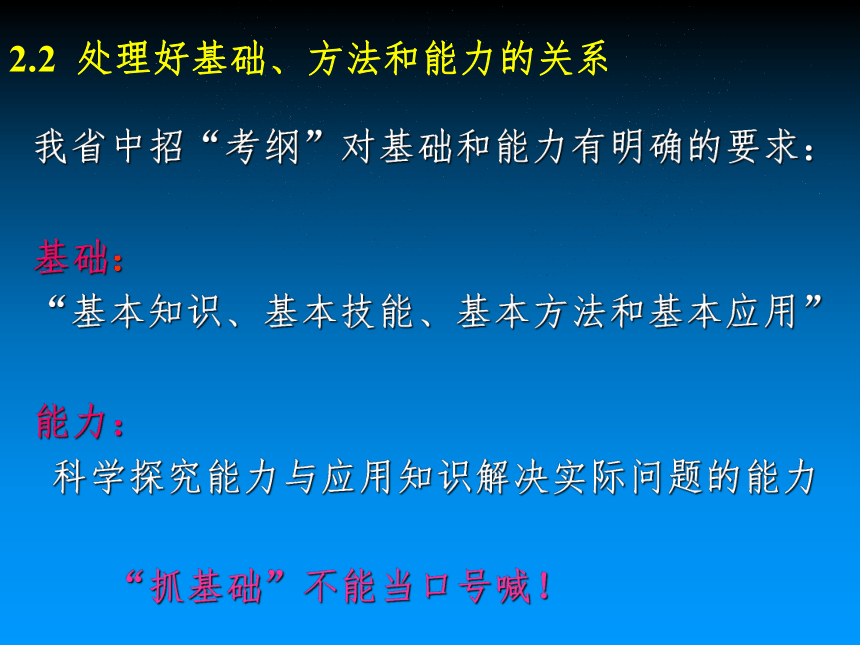 2.2 处理好基础、方法和能力的关系

我省中招“考纲”对基础和能力有明确的要求：

基础：

“基本知识、基本技能、基本方法和基本应用”

能力：

科学探究能力与应用知识解决实际问题的能力

“抓基础”不能当口号喊！